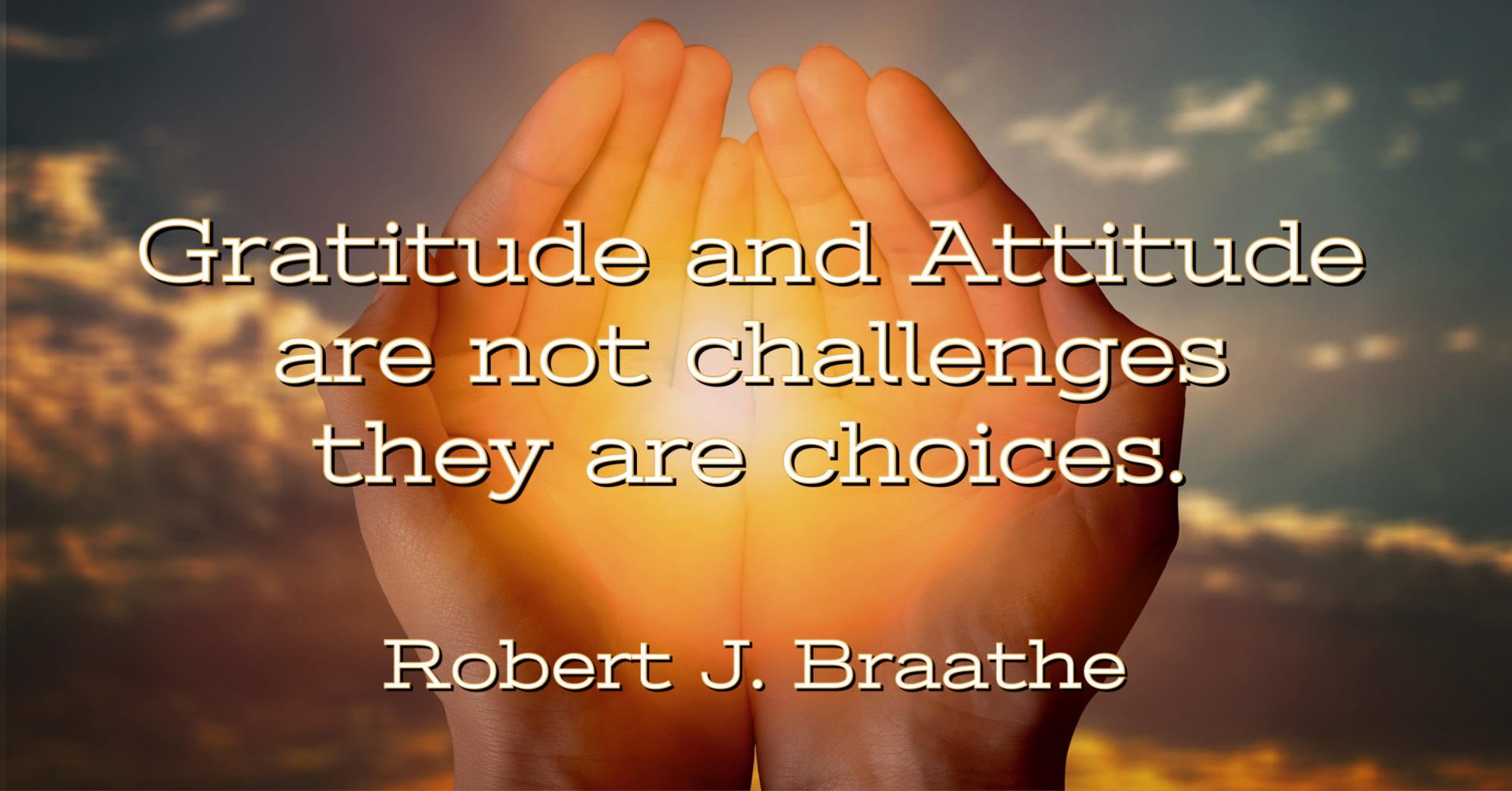 Gratitude and Attitude are not challenges they are choices.

Robert J. Braathe